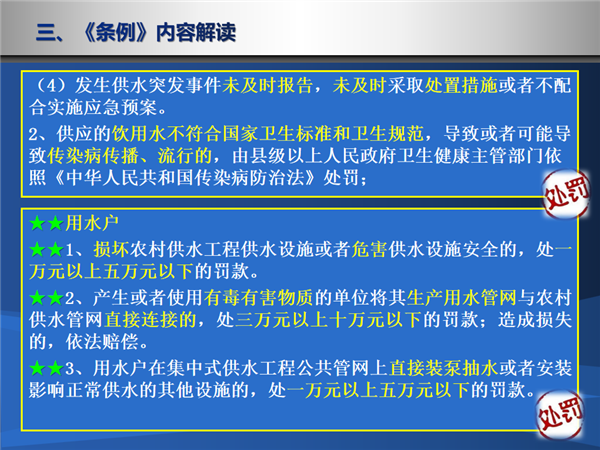 三、《条例》内容解读

（4）发生供水突发事件未及时报告，未及时采取处置措施或者不配合实施应急预案。

2、供应的饮用水不符合国家卫生标准和卫生规范，导致或者可能导致传染病传播、流行的，由县级以上人民政府卫生健康主管部门依照《中华人民共和国传染病防治法》处罚；

处罚

★★用水户

★★1、损坏农村供水工程供水设施或者危害供水设施安全的，处一万元以上五万元以下的罚款。

★★2、产生或者使用有毒有害物质的单位将其生产用水管网与农村供水管网直接连接的，处三万元以上十万元以下的罚款；造成损失的，依法赔偿。

★★3、用水户在集中式供水工程公共管网上直接装泵抽水或者安装影响正常供水的其他设施的，处一万元以上五万元以下的罚款。

处罚